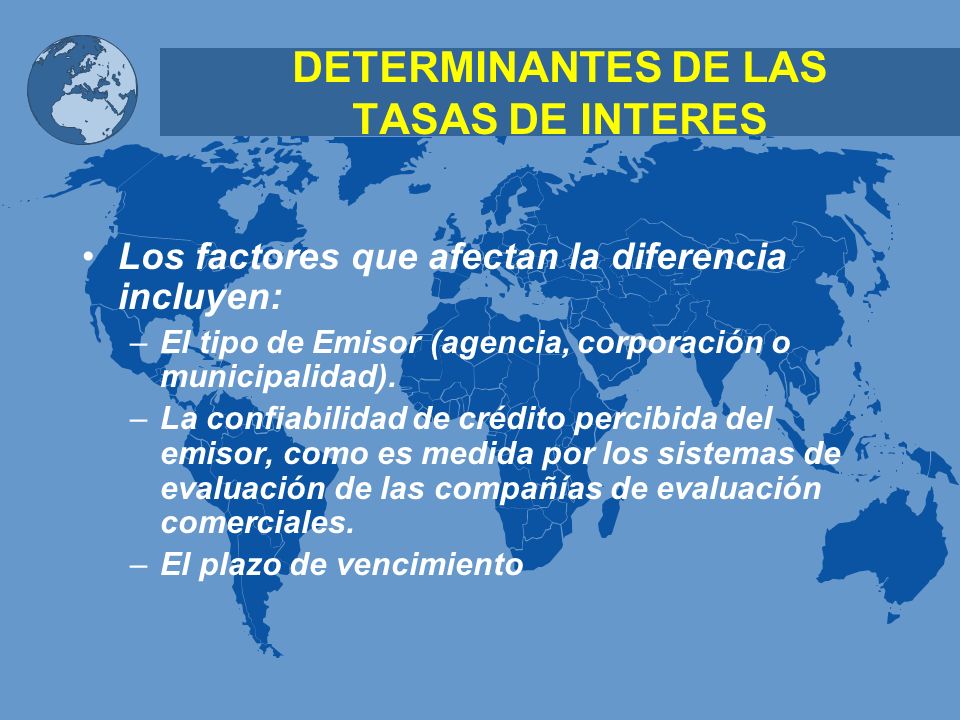 DETERMINANTES DE LAS TASAS DE INTERES

• Los factores que afectan la diferencia incluyen:
– El tipo de Emisor (agencia, corporación o municipalidad).
– La confiabilidad de crédito percibida del emisor, como es medida por los sistemas de evaluación de las compañías de evaluación comerciales.
– El plazo de vencimiento